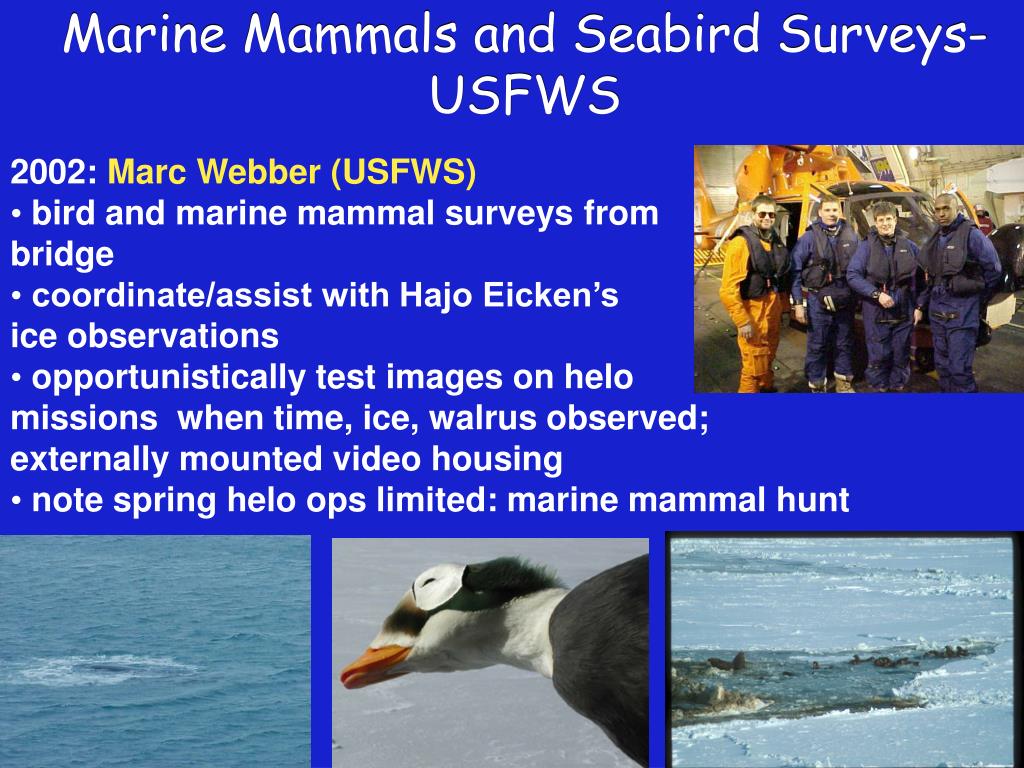 Marine Mammals and Seabird Surveys-USFWS

2002: Marc Webber (USFWS)
• bird and marine mammal surveys from bridge
• coordinate/assist with Hajo Eicken's ice observations
• opportunistically test images on helo missions when time, ice, walrus observed; externally mounted video housing
• note spring helo ops limited: marine mammal hunt